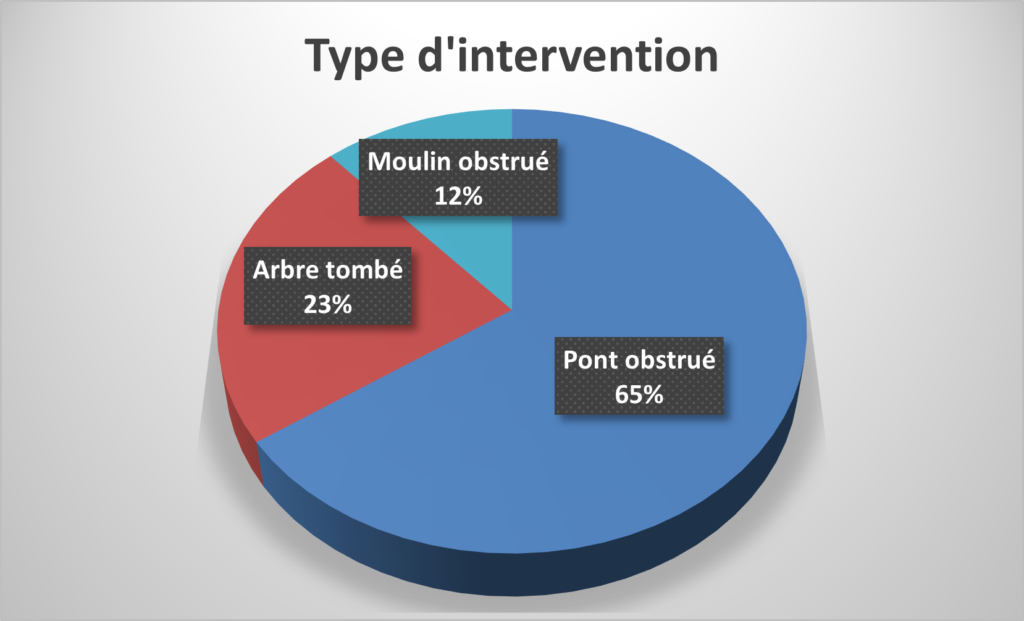 Type d'intervention

Moulin obstrué
12%

Arbre tombé
23%

Pont obstrué
65%